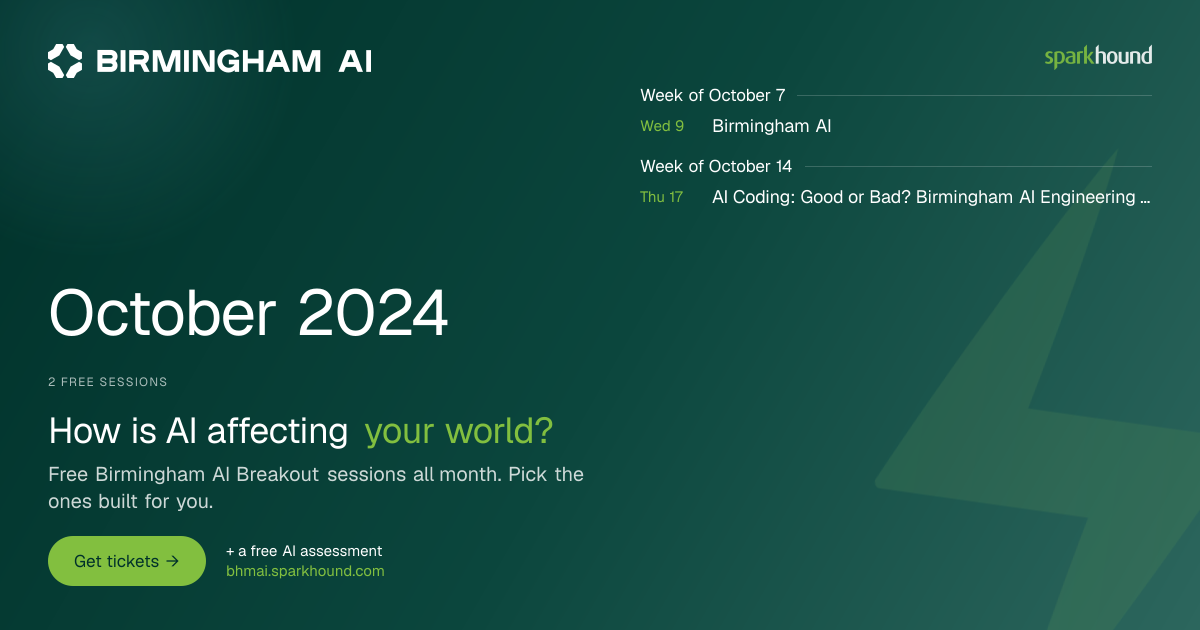 BIRMINGHAM AI

sparkhound

Week of October 7

Wed 9 Birmingham AI

Week of October 14

Thu 17 AI Coding: Good or Bad? Birmingham AI Engineering ...

October 2024

2 FREE SESSIONS

How is AI affecting your world?

Free Birmingham AI Breakout sessions all month. Pick the ones built for you.

Get tickets →

+ a free AI assessment
bhmai.sparkhound.com